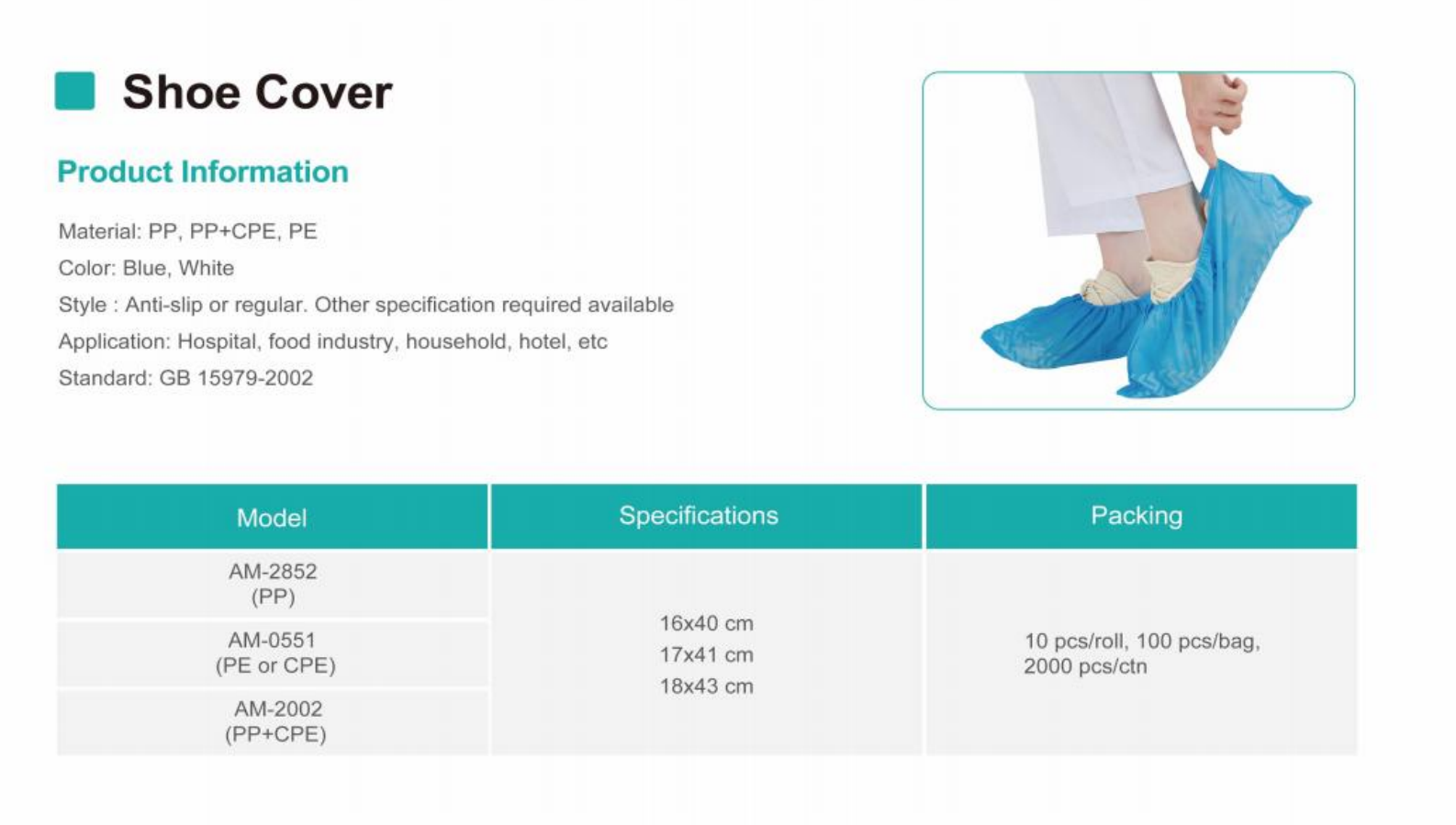 Shoe Cover

Product Information

Material: PP, PP+CPE, PE

Color: Blue, White

Style : Anti-slip or regular. Other specification required available

Application: Hospital, food industry, household, hotel, etc

Standard: GB 15979-2002

| Model | Specifications | Packing |
|---|---|---|
| AM-2852 (PP) | 16x40 cm 17x41 cm 18x43 cm | 10 pcs/roll, 100 pcs/bag, 2000 pcs/ctn |
| AM-0551 (PE or CPE) | | |
| AM-2002 (PP+CPE) | | |